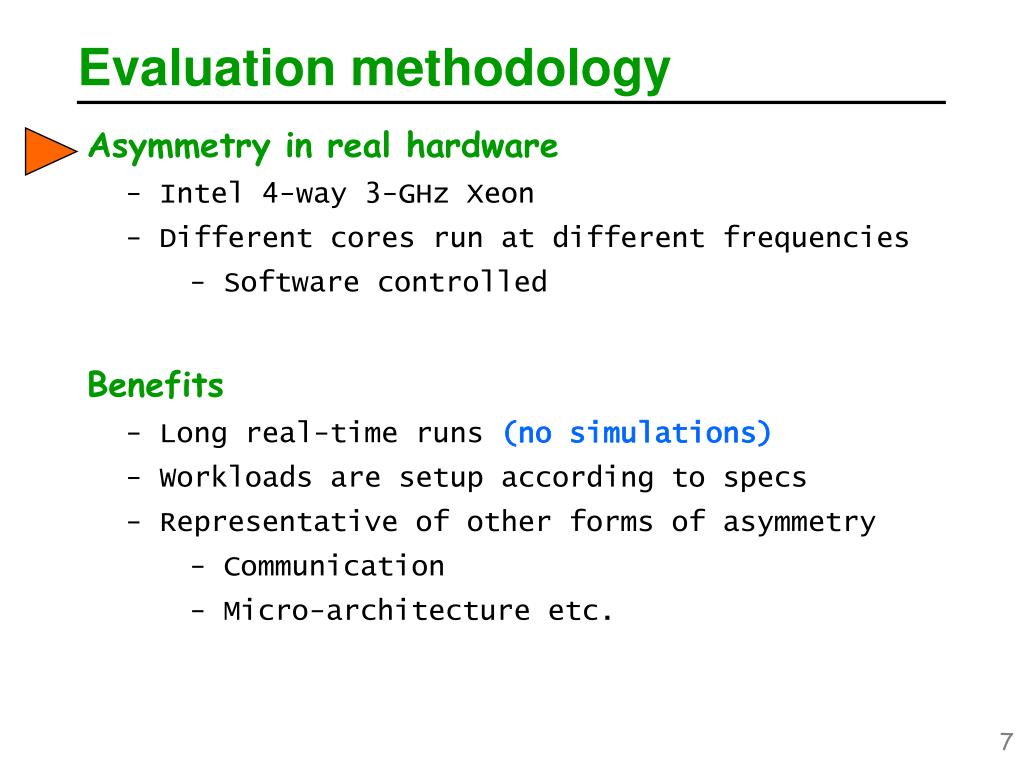 Evaluation methodology

Asymmetry in real hardware
- Intel 4-way 3-GHz Xeon
- Different cores run at different frequencies
- Software controlled

Benefits
- Long real-time runs (no simulations)
- Workloads are setup according to specs
- Representative of other forms of asymmetry
- Communication
- Micro-architecture etc.

7